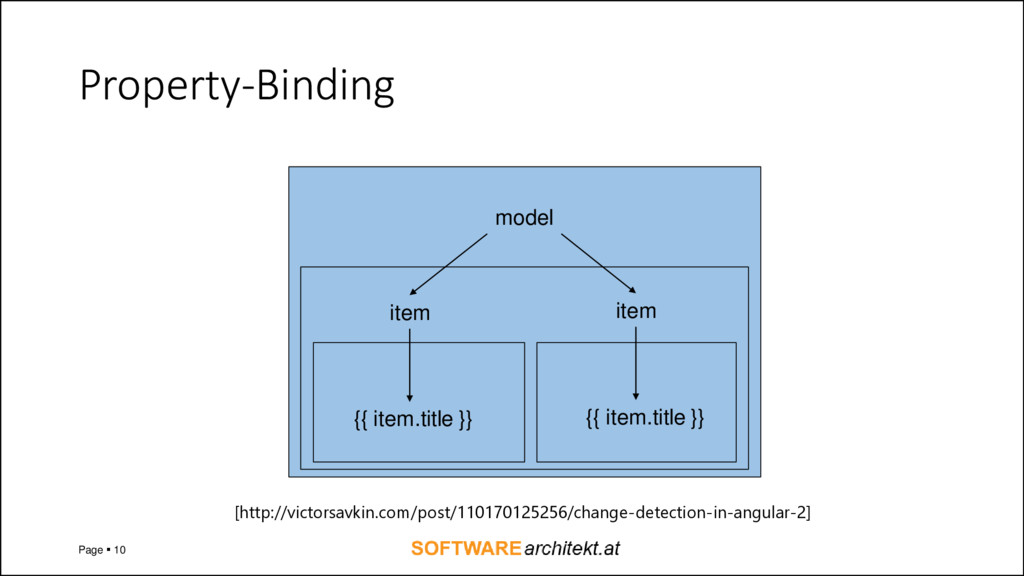 Property-Binding

model

item

item

{{ item.title }}

{{ item.title }}

[http://victorsavkin.com/post/110170125256/change-detection-in-angular-2]

Page ▪ 10

SOFTWAREarchitekt.at